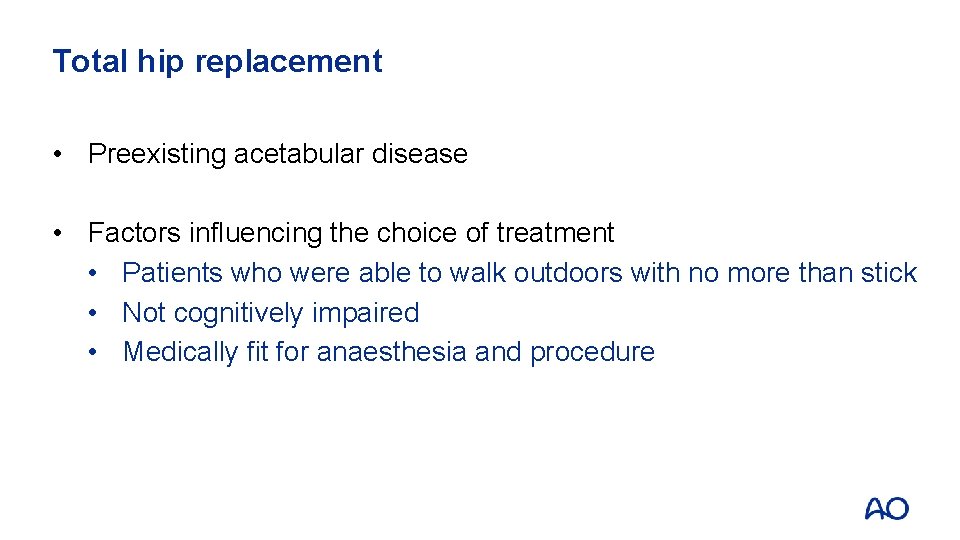 Total hip replacement

• Preexisting acetabular disease

• Factors influencing the choice of treatment
  • Patients who were able to walk outdoors with no more than stick
  • Not cognitively impaired
  • Medically fit for anaesthesia and procedure

AO